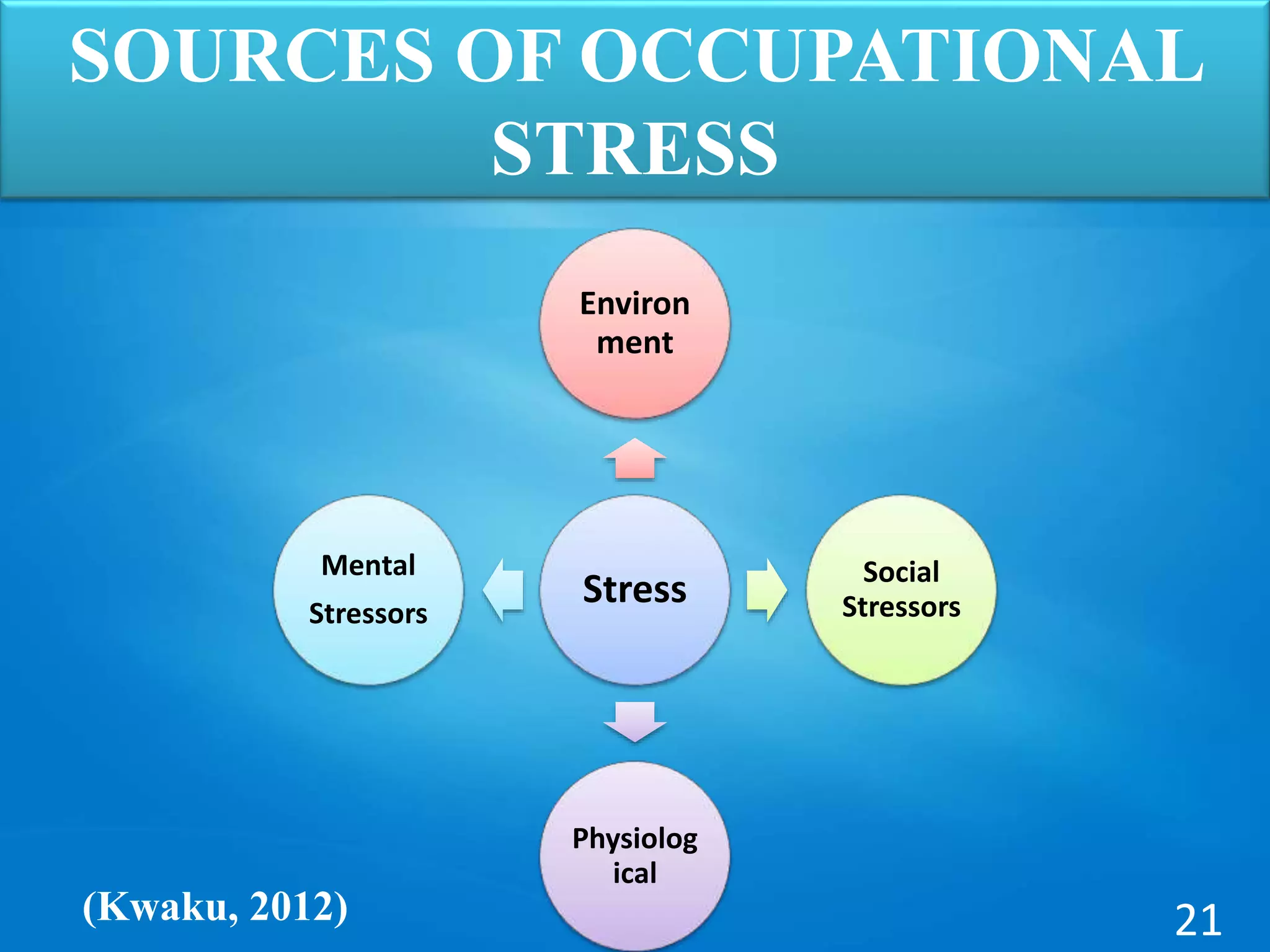 SOURCES OF OCCUPATIONAL STRESS

Environ ment

Mental Stressors

Stress

Social Stressors

Physiolog ical

(Kwaku, 2012)

21